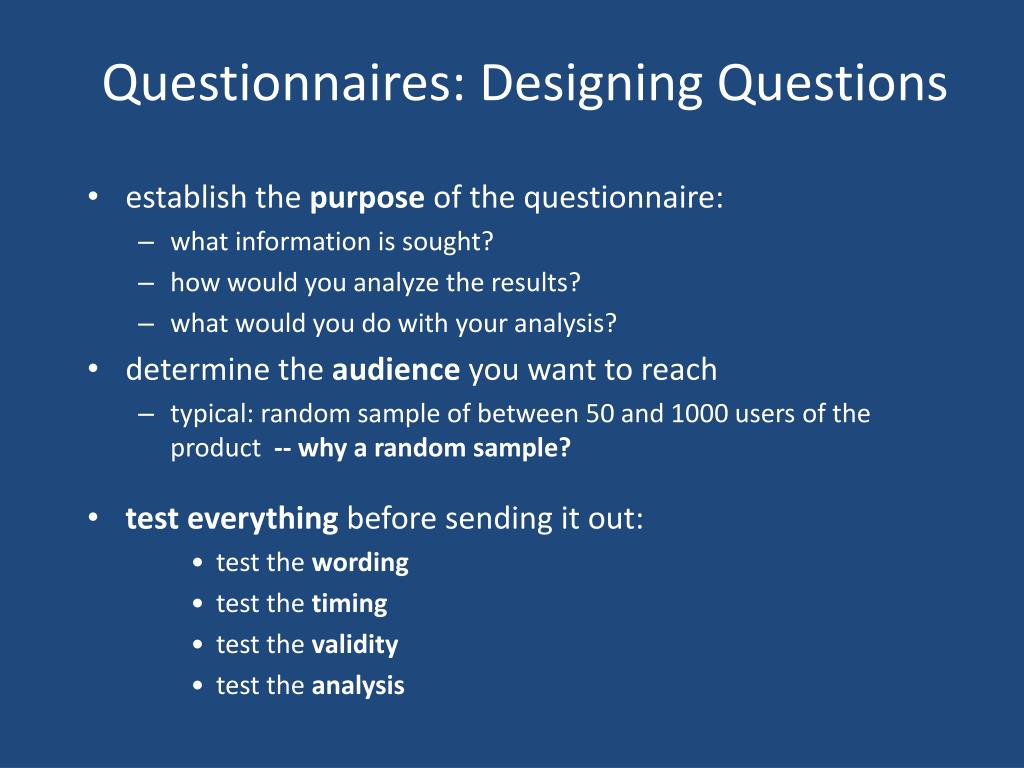 Questionnaires: Designing Questions

• establish the purpose of the questionnaire:
– what information is sought?
– how would you analyze the results?
– what would you do with your analysis?
• determine the audience you want to reach
– typical: random sample of between 50 and 1000 users of the product -- why a random sample?

• test everything before sending it out:
• test the wording
• test the timing
• test the validity
• test the analysis